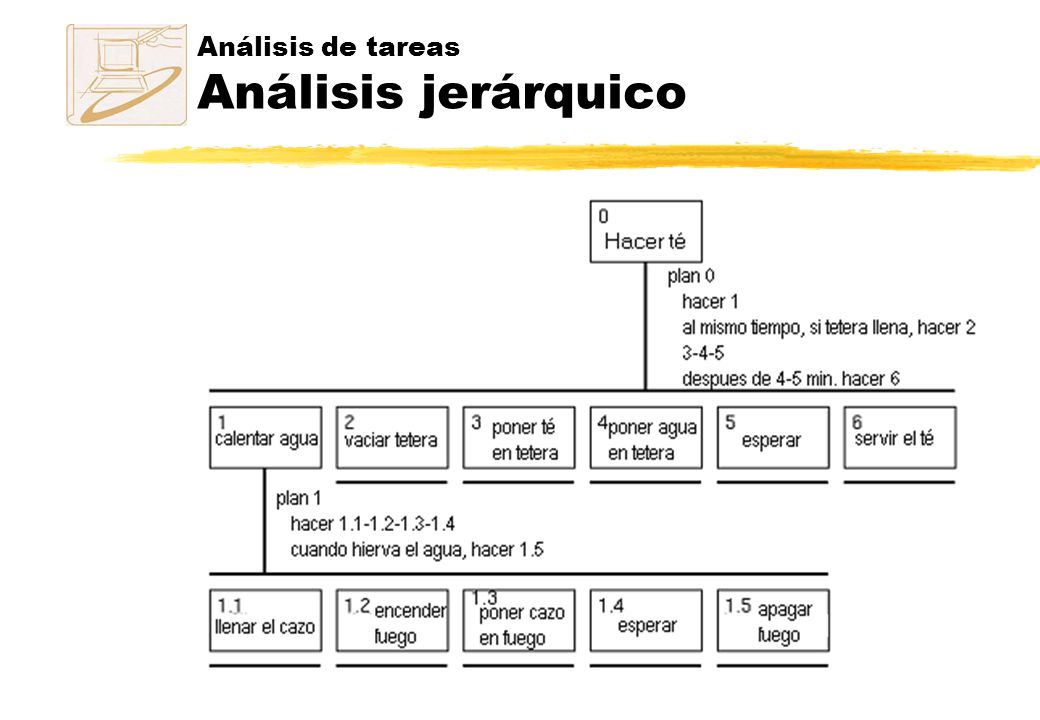 Análisis de tareas
Análisis jerárquico

0
Hacer té

plan 0
hacer 1
al mismo tiempo, si tetera llena, hacer 2
3-4-5
despues de 4-5 min. hacer 6

1
calentar agua

2
vaciar tetera

3
poner té en tetera

4
poner agua en tetera

5
esperar

6
servir el té

plan 1
hacer 1.1-1.2-1.3-1.4
cuando hierva el agua, hacer 1.5

1.1
llenar el cazo

1.2
encender fuego

1.3
poner cazo en fuego

1.4
esperar

1.5
apagar fuego